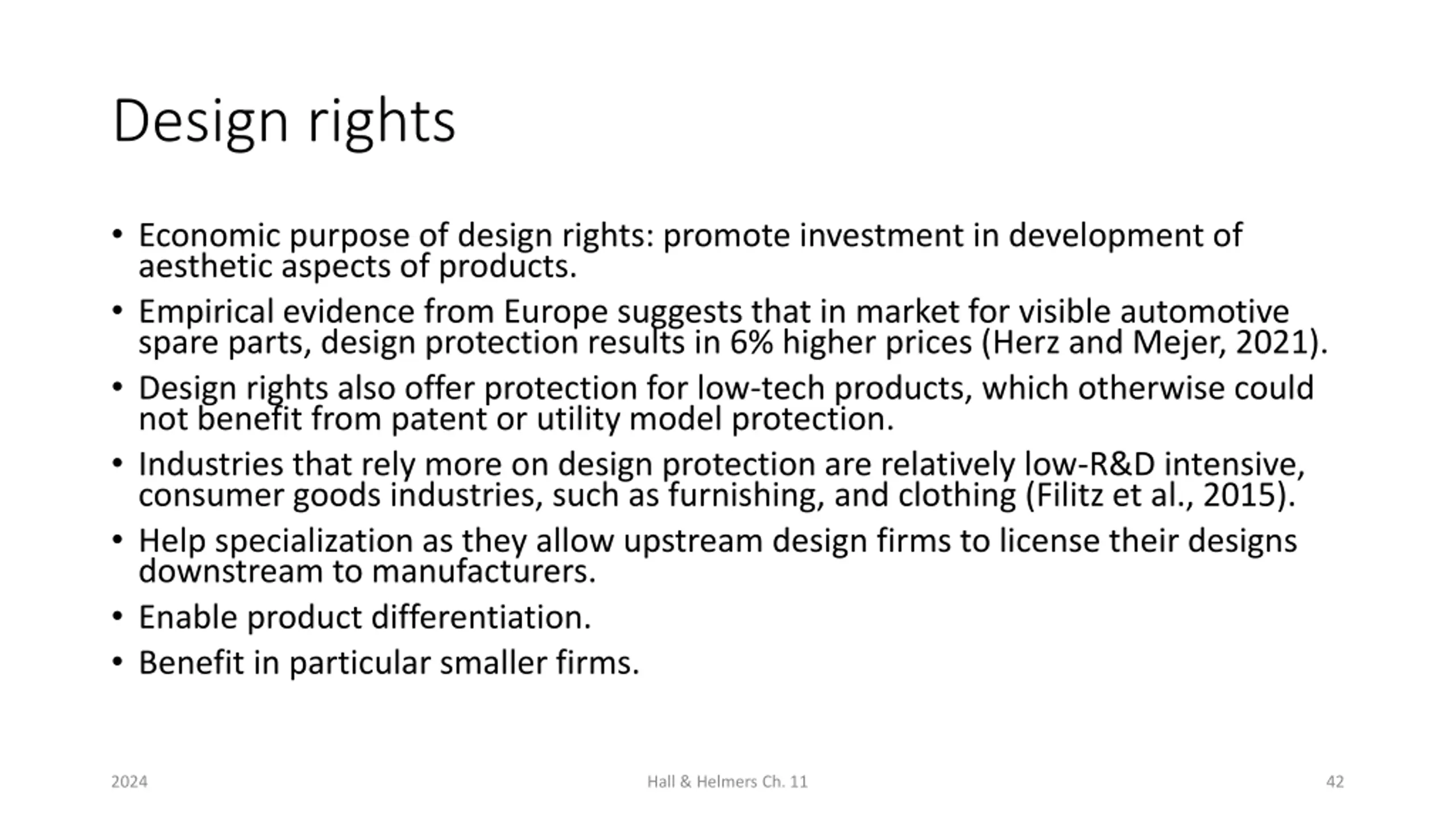 Design rights

• Economic purpose of design rights: promote investment in development of aesthetic aspects of products.
• Empirical evidence from Europe suggests that in market for visible automotive spare parts, design protection results in 6% higher prices (Herz and Mejer, 2021).
• Design rights also offer protection for low-tech products, which otherwise could not benefit from patent or utility model protection.
• Industries that rely more on design protection are relatively low-R&D intensive, consumer goods industries, such as furnishing, and clothing (Filitz et al., 2015).
• Help specialization as they allow upstream design firms to license their designs downstream to manufacturers.
• Enable product differentiation.
• Benefit in particular smaller firms.

2024 Hall & Helmers Ch. 11 42